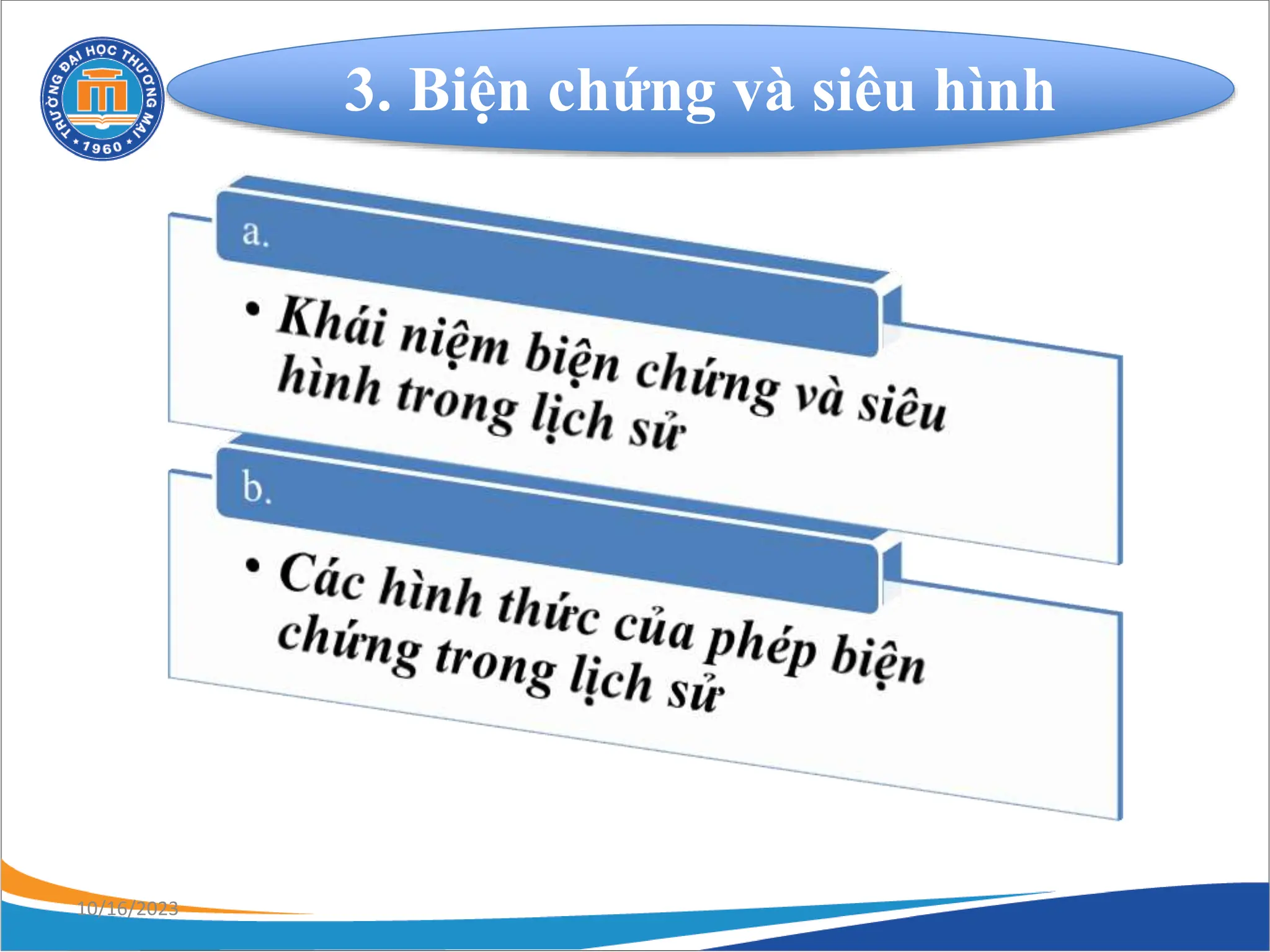 TRƯỜNG ĐẠI HỌC THƯƠNG MẠI
1960

3. Biện chứng và siêu hình

a.

• Khái niệm biện chứng và siêu hình trong lịch sử

b.

• Các hình thức của phép biện chứng trong lịch sử

10/16/2023